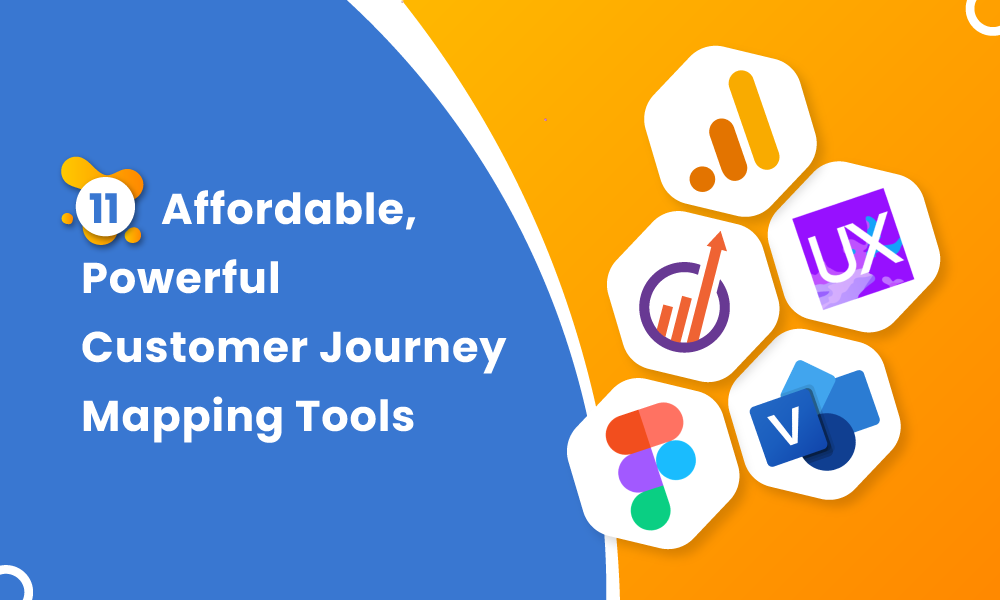 11 Affordable, Powerful Customer Journey Mapping Tools

UX

V